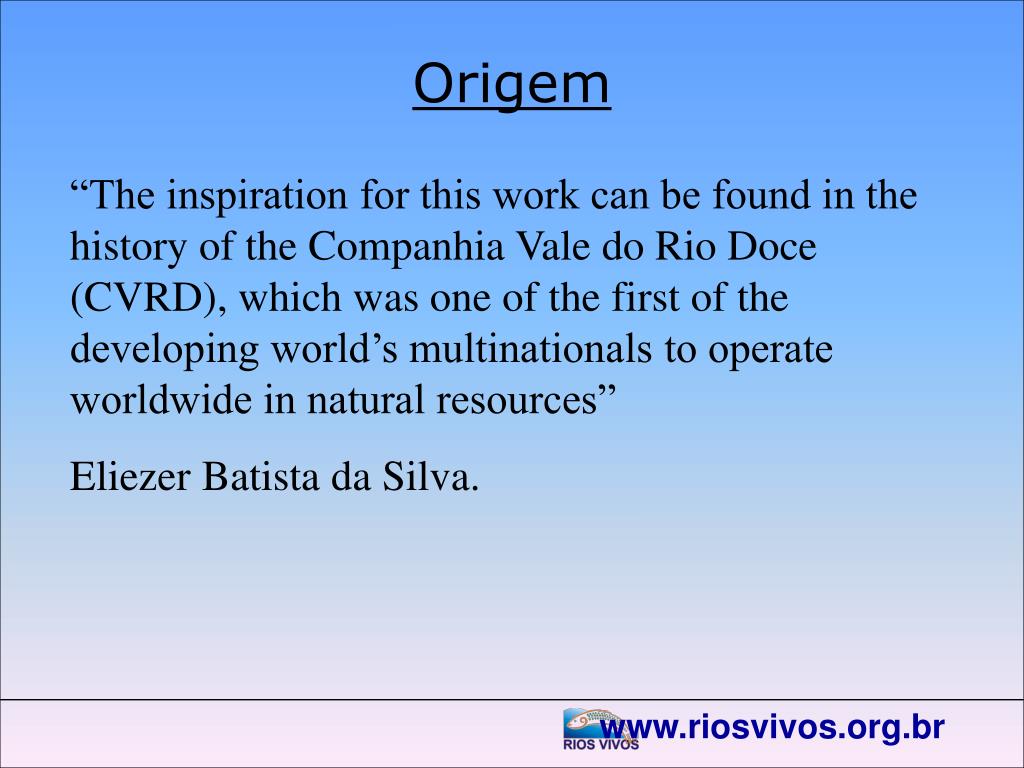 Origem

“The inspiration for this work can be found in the history of the Companhia Vale do Rio Doce (CVRD), which was one of the first of the developing world’s multinationals to operate worldwide in natural resources”

Eliezer Batista da Silva.

RIOS VIVOS www.riosvivos.org.br